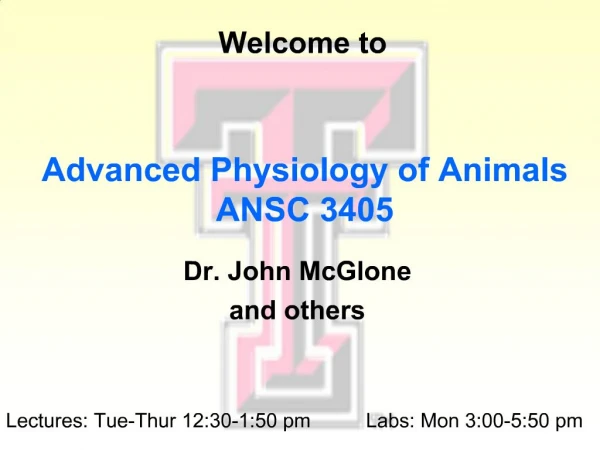 Welcome to

Advanced Physiology of Animals
ANSC 3405

Dr. John McGlone
and others

Lectures: Tue-Thur 12:30-1:50 pm

Labs: Mon 3:00-5:50 pm